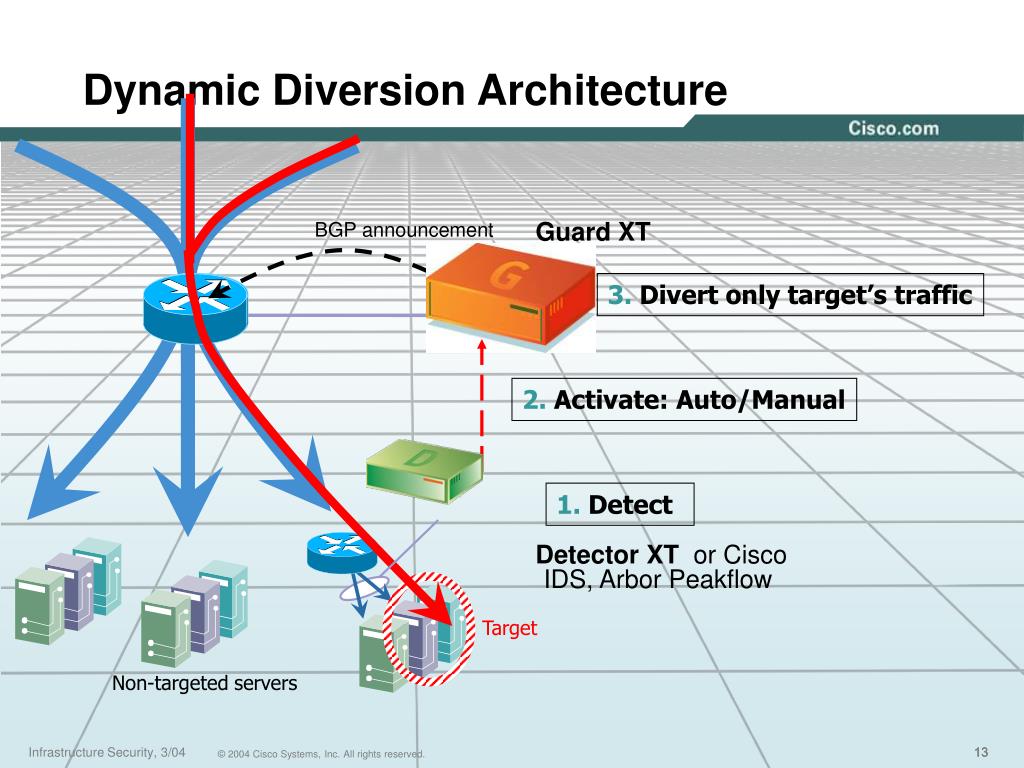 Dynamic Diversion Architecture

Cisco.com

BGP announcement

Guard XT

G

3. Divert only target's traffic

2. Activate: Auto/Manual

D

1. Detect

Detector XT or Cisco IDS, Arbor Peakflow

Target

Non-targeted servers

Infrastructure Security, 3/04

© 2004 Cisco Systems, Inc. All rights reserved.

13